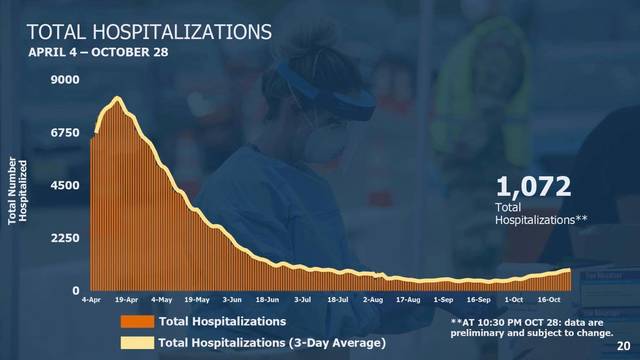 TOTAL HOSPITALIZATIONS
APRIL 4 – OCTOBER 28

Total Number Hospitalized

9000
6750
4500
2250
0

4-Apr 19-Apr 4-May 19-May 3-Jun 18-Jun 3-Jul 18-Jul 2-Aug 17-Aug 1-Sep 16-Sep 1-Oct 16-Oct

1,072
Total Hospitalizations**

Total Hospitalizations
Total Hospitalizations (3-Day Average)

**AT 10:30 PM OCT 28: data are preliminary and subject to change.

20